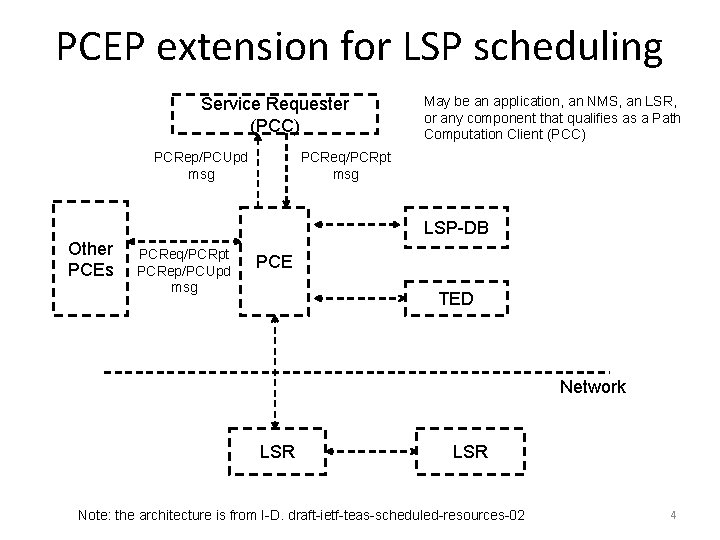 PCEP extension for LSP scheduling

Service Requester (PCC)

May be an application, an NMS, an LSR, or any component that qualifies as a Path Computation Client (PCC)

PCRep/PCUpd msg

PCReq/PCRpt msg

Other PCEs

PCReq/PCRpt PCRep/PCUpd msg

PCE

LSP-DB

TED

Network

LSR

LSR

Note: the architecture is from I-D. draft-ietf-teas-scheduled-resources-02

4